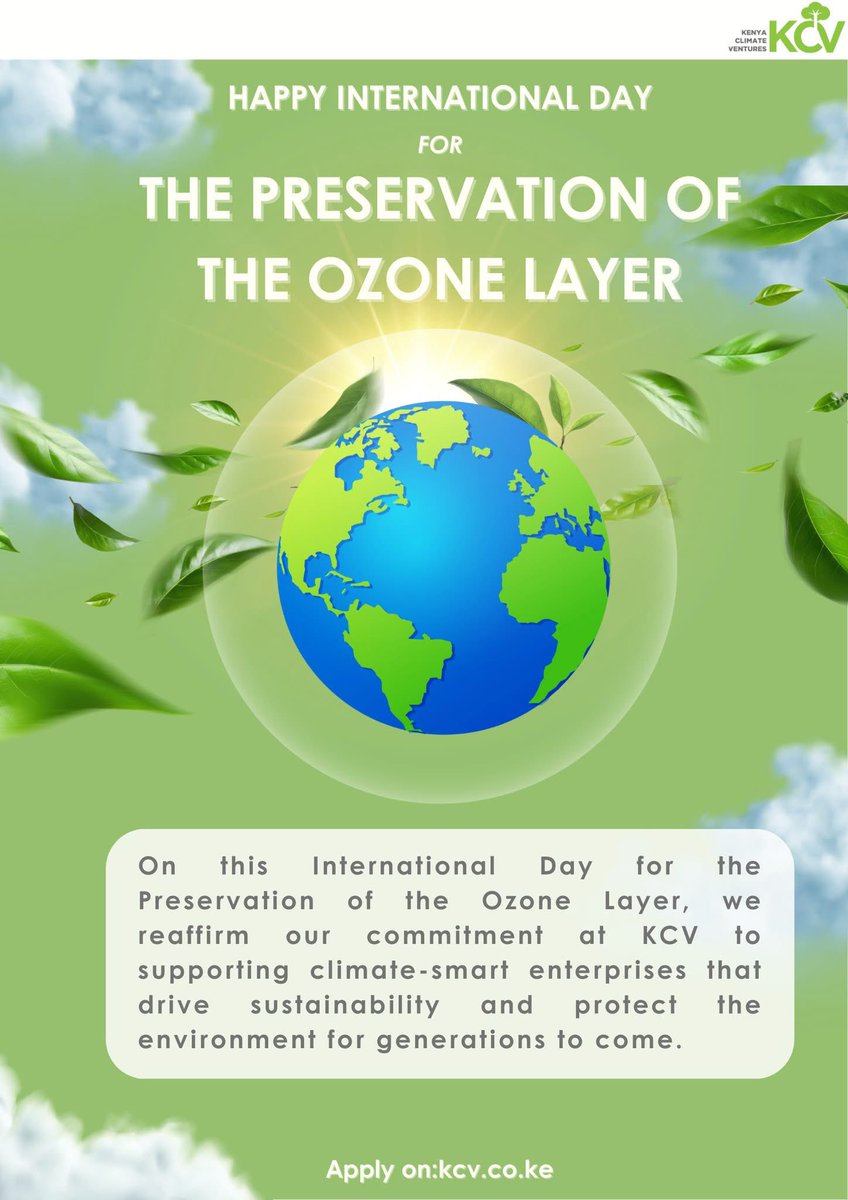 KENYA CLIMATE VENTURES KCV

HAPPY INTERNATIONAL DAY

FOR

THE PRESERVATION OF THE OZONE LAYER

On this International Day for the Preservation of the Ozone Layer, we reaffirm our commitment at KCV to supporting climate-smart enterprises that drive sustainability and protect the environment for generations to come.

Apply on:kcv.co.ke